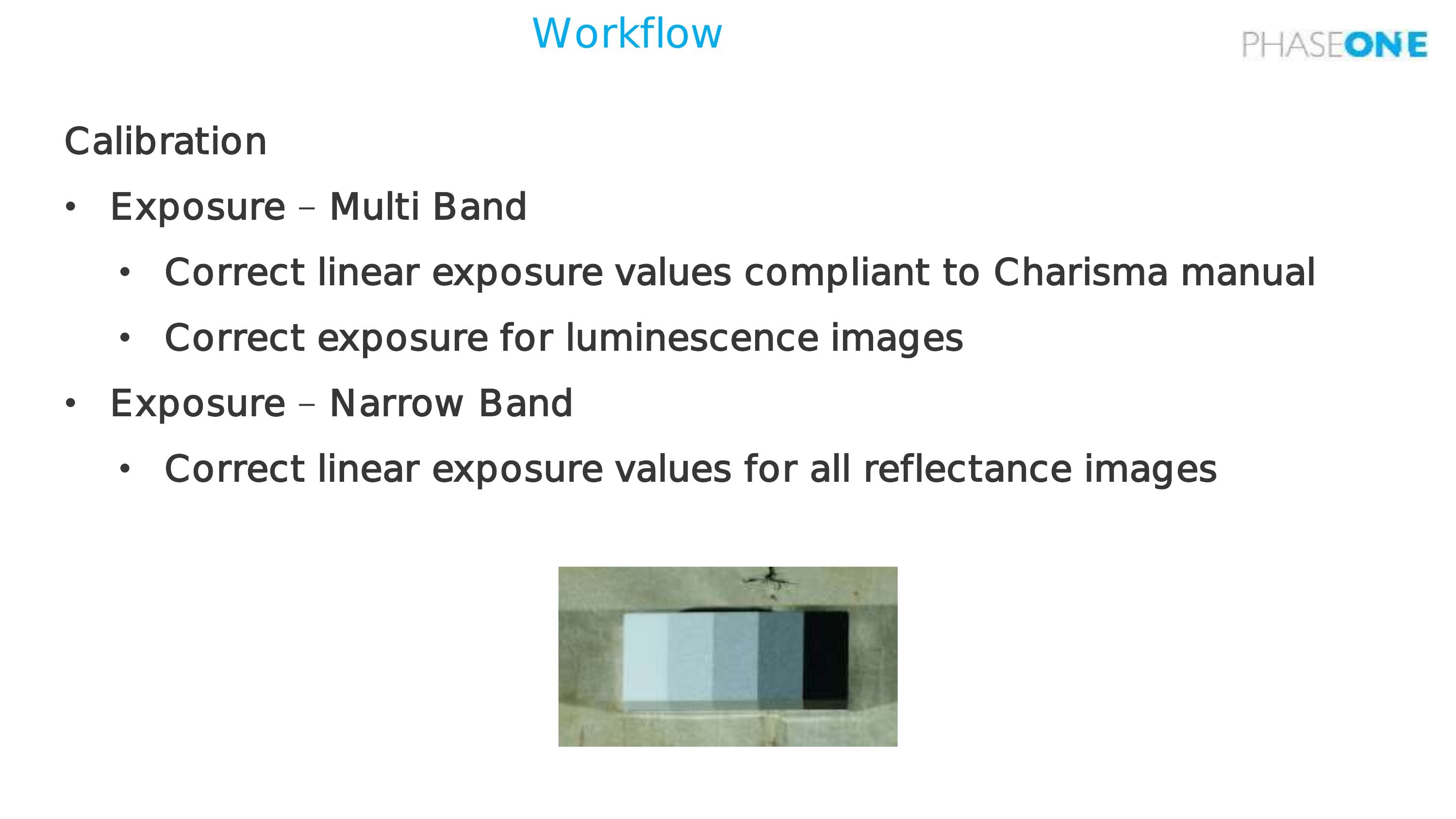 Workflow

PHASEONE

Calibration

• Exposure – Multi Band

• Correct linear exposure values compliant to Charisma manual

• Correct exposure for luminescence images

• Exposure – Narrow Band

• Correct linear exposure values for all reflectance images